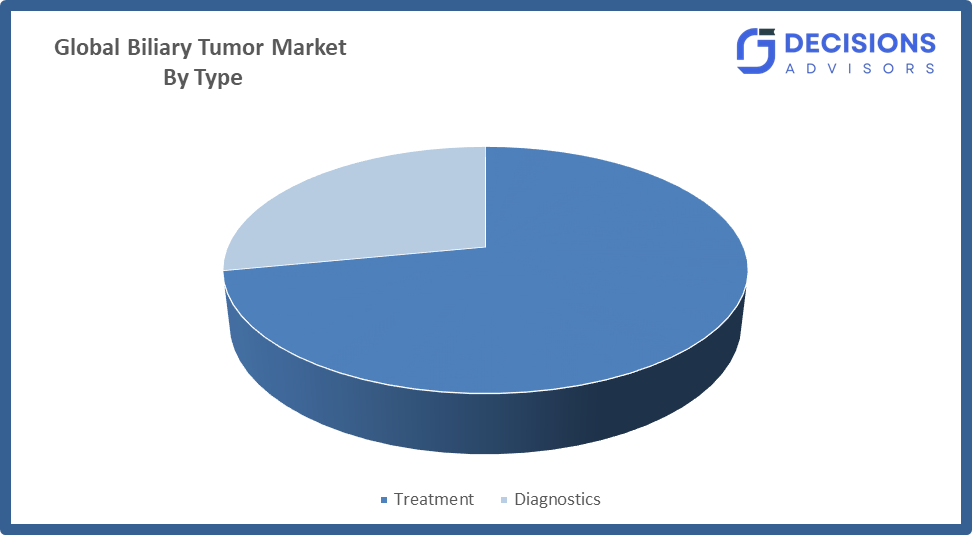 Global Biliary Tumor Market
By Type

DECISIONS
ADVISORS

Treatment Diagnostics